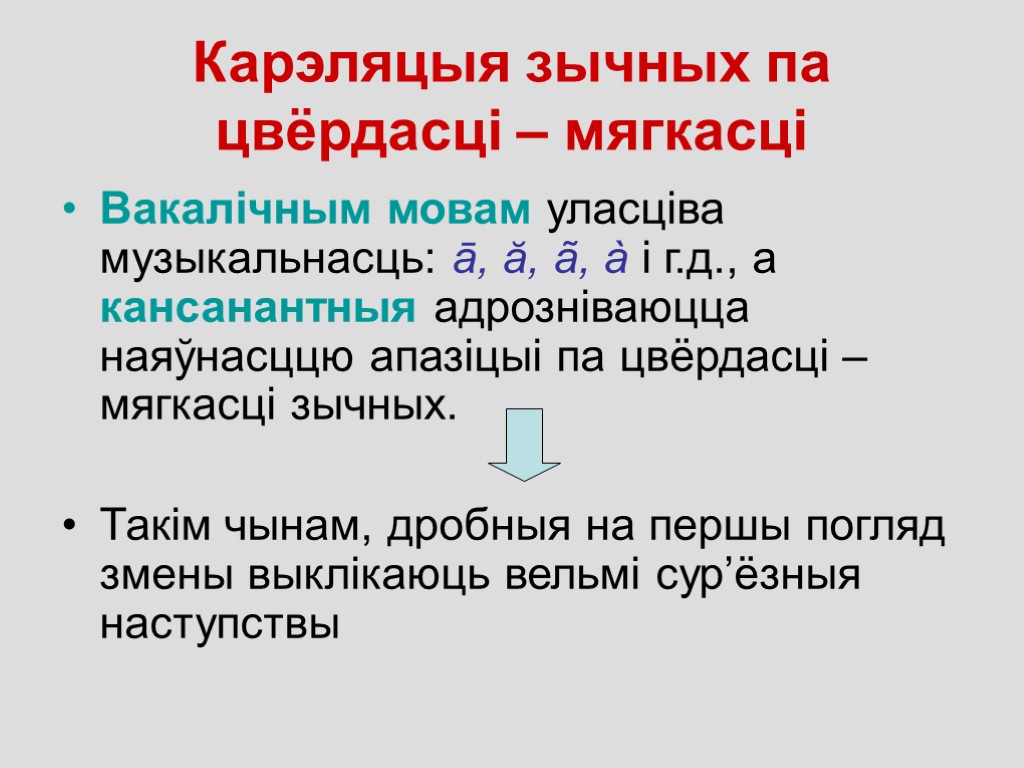 Карэляцыя зычных па цвёрдасці – мягкасці

• Вакалічным мовам уласціва музыкальнасць: ā, ă, ã, à і г.д., а кансанантныя адрозніваюцца наяўнасццю апазіцыі па цвёрдасці – мягкасці зычных.

• Такім чынам, дробныя на першы погляд змены выклікаюць вельмі сур’ёзныя наступствы